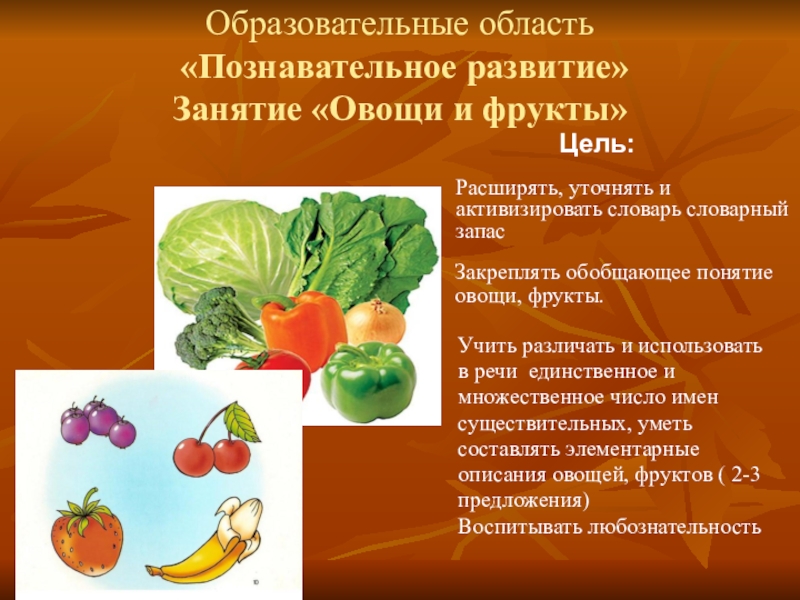 Образовательные область
«Познавательное развитие»
Занятие «Овощи и фрукты»

Цель:

Расширять, уточнять и активизировать словарь словарный запас

Закреплять обобщающее понятие овощи, фрукты.

Учить различать и использовать в речи единственное и множественное число имен существительных, уметь составлять элементарные описания овощей, фруктов ( 2-3 предложения)
Воспитывать любознательность